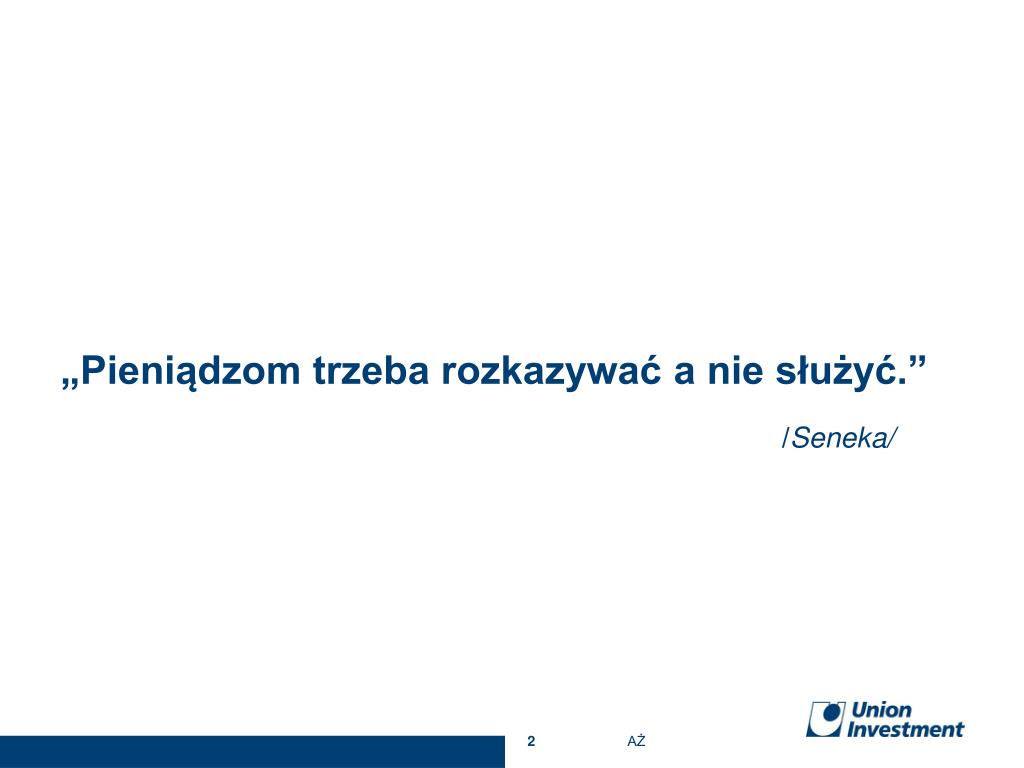 „Pieniądzom trzeba rozkazywać a nie służyć.”

/Seneka/

2

AŻ

Union Investment